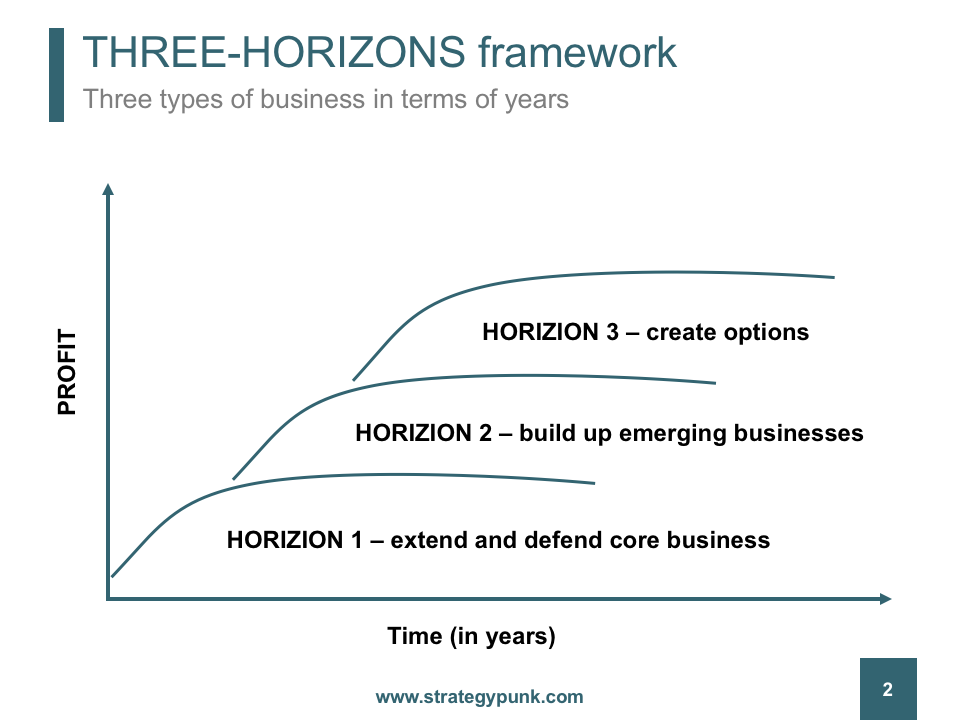 THREE-HORIZONS framework

Three types of business in terms of years

PROFIT

HORIZION 3 – create options

HORIZION 2 – build up emerging businesses

HORIZION 1 – extend and defend core business

Time (in years)

www.strategypunk.com

2